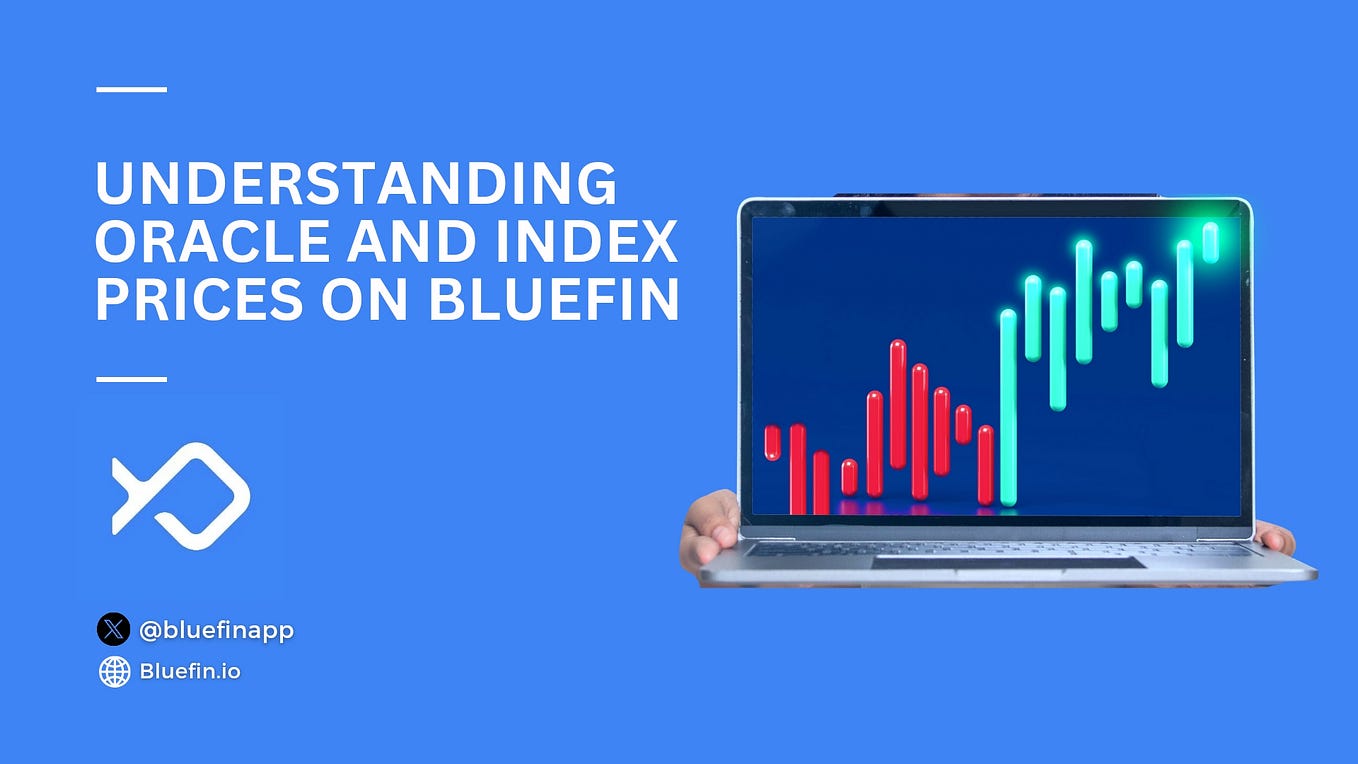 UNDERSTANDING ORACLE AND INDEX PRICES ON BLUEFIN

@bluefinapp

Bluefin.io